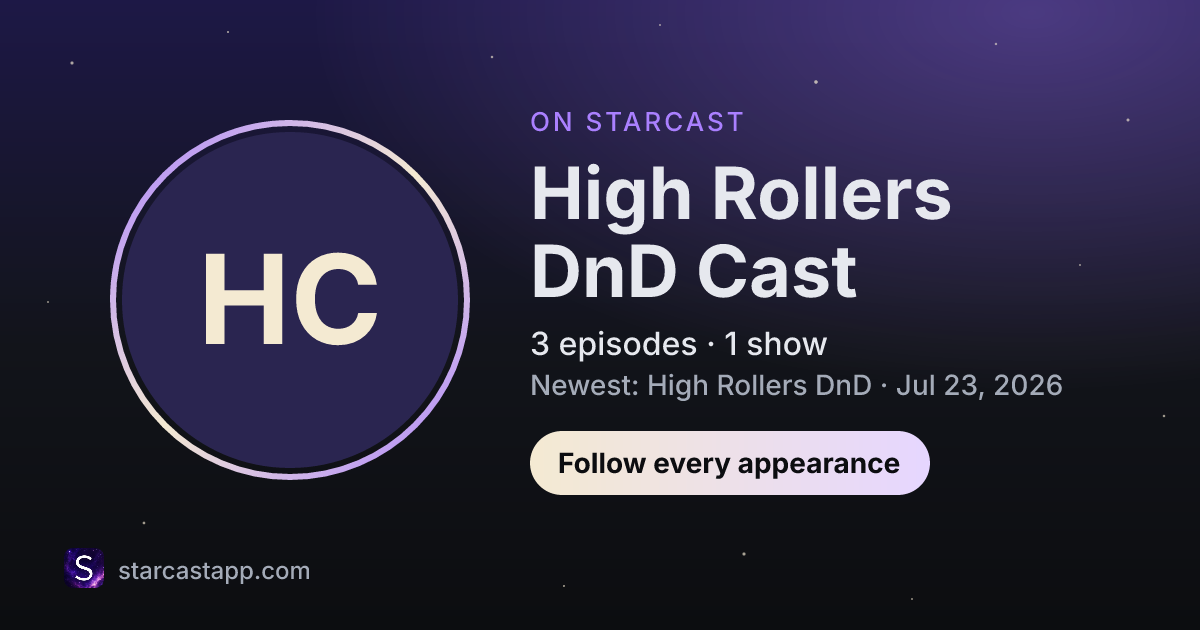 HC

ON STARCAST

High Rollers DnD Cast

3 episodes · 1 show

Newest: High Rollers DnD · Jul 23, 2026

Follow every appearance

S

starcastapp.com